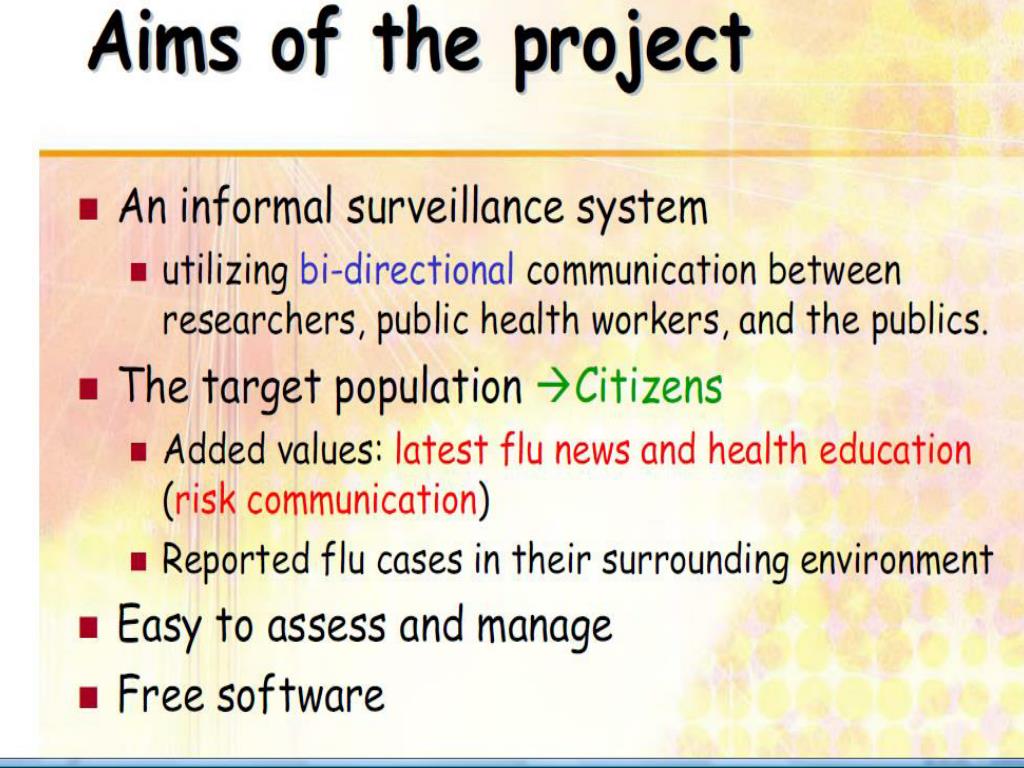 Aims of the project

- An informal surveillance system
  - utilizing bi-directional communication between researchers, public health workers, and the publics.
- The target population →Citizens
  - Added values: latest flu news and health education (risk communication)
  - Reported flu cases in their surrounding environment
- Easy to assess and manage
- Free software